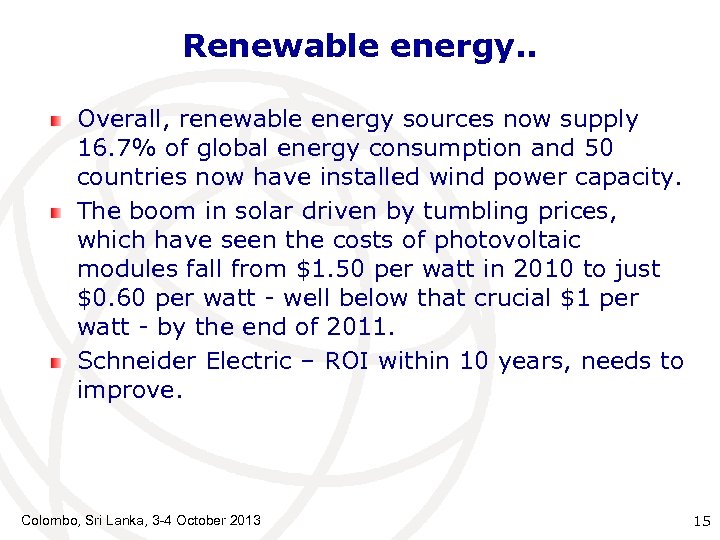 Renewable energy..

Overall, renewable energy sources now supply 16.7% of global energy consumption and 50 countries now have installed wind power capacity.

The boom in solar driven by tumbling prices, which have seen the costs of photovoltaic modules fall from \$1.50 per watt in 2010 to just \$0.60 per watt - well below that crucial \$1 per watt - by the end of 2011.

Schneider Electric – ROI within 10 years, needs to improve.

Colombo, Sri Lanka, 3-4 October 2013

15